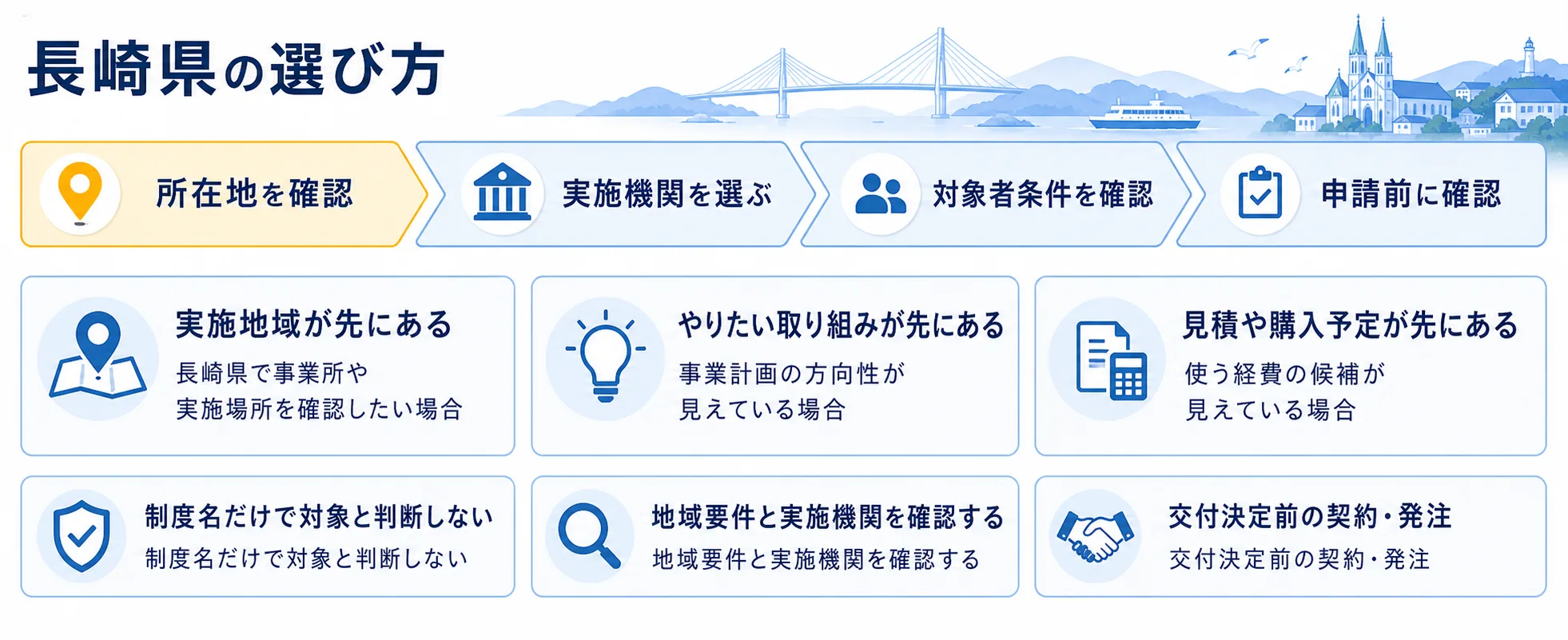 長崎県の選び方

所在地を確認

実施機関を選ぶ

対象者条件を確認

申請前に確認

実施地域が先にある
長崎県で事業所や実施場所を確認したい場合

やりたい取り組みが先にある
事業計画の方向性が見えている場合

見積や購入予定が先にある
使う経費の候補が見えている場合

制度名だけで対象と判断しない
制度名だけで対象と判断しない

地域要件と実施機関を確認する
地域要件と実施機関を確認する

交付決定前の契約・発注
交付決定前の契約・発注